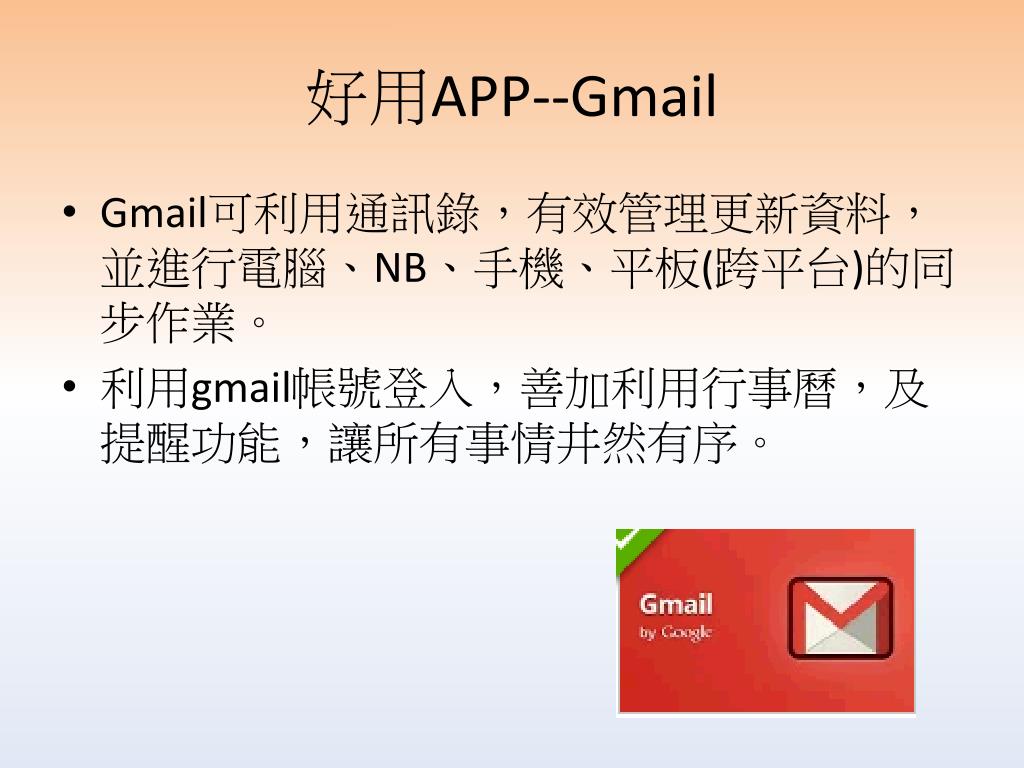 好用APP--Gmail

• Gmail可利用通訊錄，有效管理更新資料，並進行電腦、NB、手機、平板(跨平台)的同步作業。
• 利用gmail帳號登入，善加利用行事曆，及提醒功能，讓所有事情井然有序。

Gmail
by Google